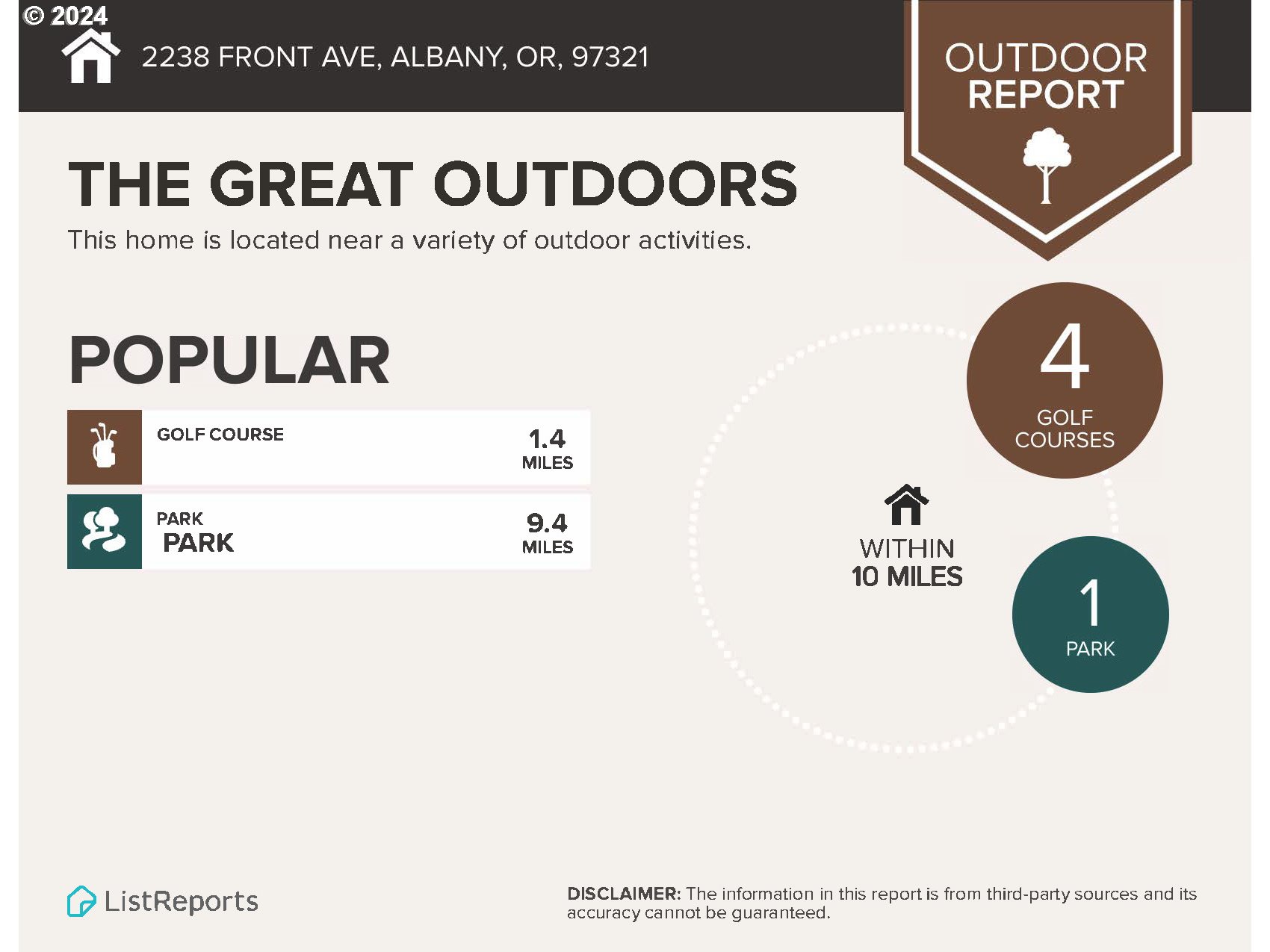 © 2024

2238 FRONT AVE, ALBANY, OR, 97321

OUTDOOR REPORT

THE GREAT OUTDOORS

This home is located near a variety of outdoor activities.

POPULAR

GOLF COURSE 1.4 MILES

PARK PARK 9.4 MILES

4 GOLF COURSES

WITHIN 10 MILES

1 PARK

ListReports

DISCLAIMER: The information in this report is from third-party sources and its accuracy cannot be guaranteed.